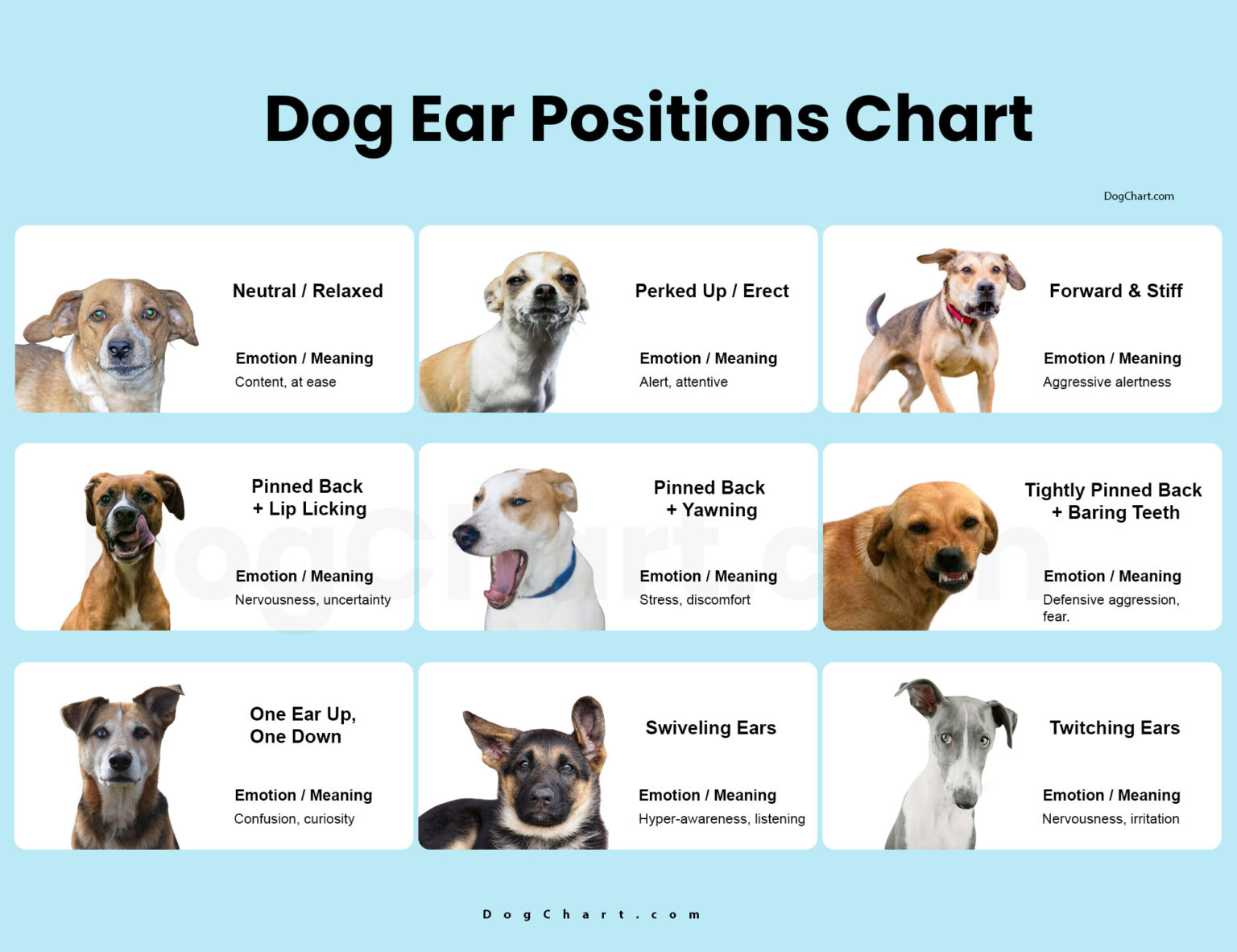 Dog Ear Positions Chart

DogChart.com

Neutral / Relaxed

Emotion / Meaning
Content, at ease

Perked Up / Erect

Emotion / Meaning
Alert, attentive

Forward & Stiff

Emotion / Meaning
Aggressive alertness

Pinned Back + Lip Licking

Emotion / Meaning
Nervousness, uncertainty

Pinned Back + Yawning

Emotion / Meaning
Stress, discomfort

Tightly Pinned Back + Baring Teeth

Emotion / Meaning
Defensive aggression, fear.

One Ear Up, One Down

Emotion / Meaning
Confusion, curiosity

Swiveling Ears

Emotion / Meaning
Hyper-awareness, listening

Twitching Ears

Emotion / Meaning
Nervousness, irritation

DogChart.com

DogChart.com